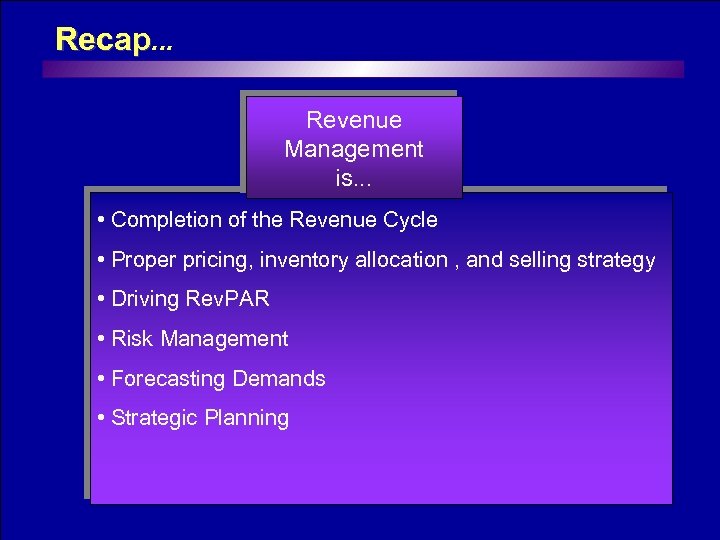 Recap...

Revenue Management is...

• Completion of the Revenue Cycle

• Proper pricing, inventory allocation , and selling strategy

• Driving RevPAR

• Risk Management

• Forecasting Demands

• Strategic Planning